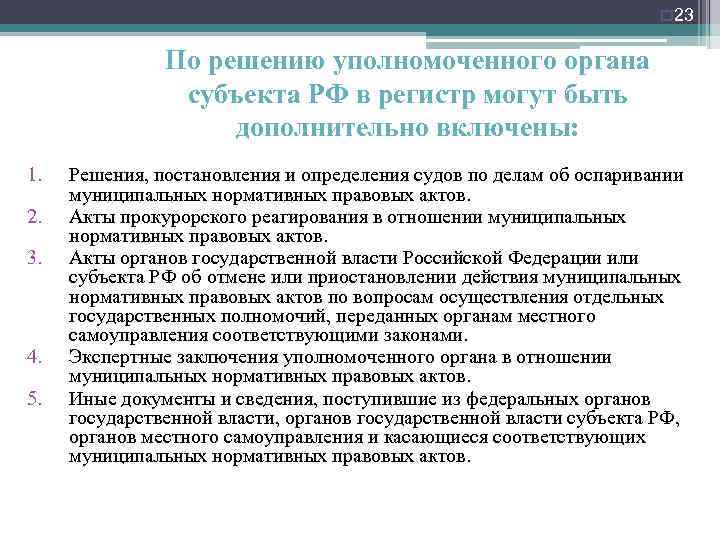 23

По решению уполномоченного органа субъекта РФ в регистр могут быть дополнительно включены:

1. Решения, постановления и определения судов по делам об оспаривании муниципальных нормативных правовых актов.
2. Акты прокурорского реагирования в отношении муниципальных нормативных правовых актов.
3. Акты органов государственной власти Российской Федерации или субъекта РФ об отмене или приостановлении действия муниципальных нормативных правовых актов по вопросам осуществления отдельных государственных полномочий, переданных органам местного самоуправления соответствующими законами.
4. Экспертные заключения уполномоченного органа в отношении муниципальных нормативных правовых актов.
5. Иные документы и сведения, поступившие из федеральных органов государственной власти, органов государственной власти субъекта РФ, органов местного самоуправления и касающиеся соответствующих муниципальных нормативных правовых актов.